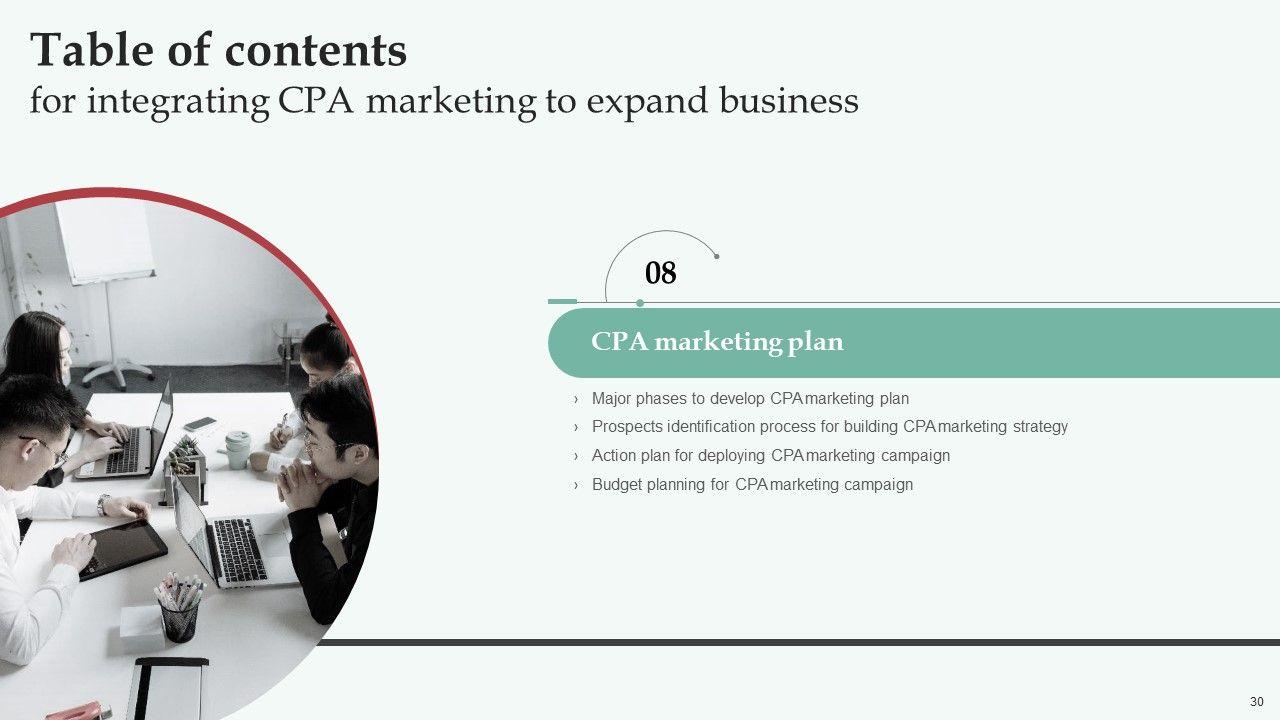 Table of contents
for integrating CPA marketing to expand business

08

CPA marketing plan

› Major phases to develop CPA marketing plan
› Prospects identification process for building CPA marketing strategy
› Action plan for deploying CPA marketing campaign
› Budget planning for CPA marketing campaign

30